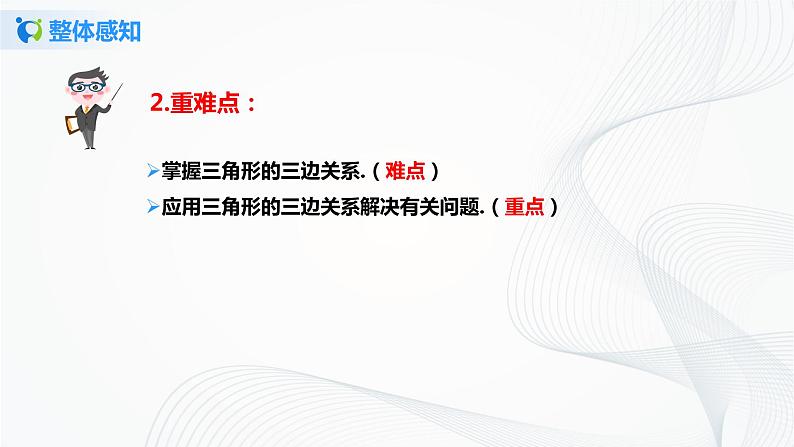 整体感知

2.重难点：

➢掌握三角形的三边关系.（难点）
➢应用三角形的三边关系解决有关问题.（重点）